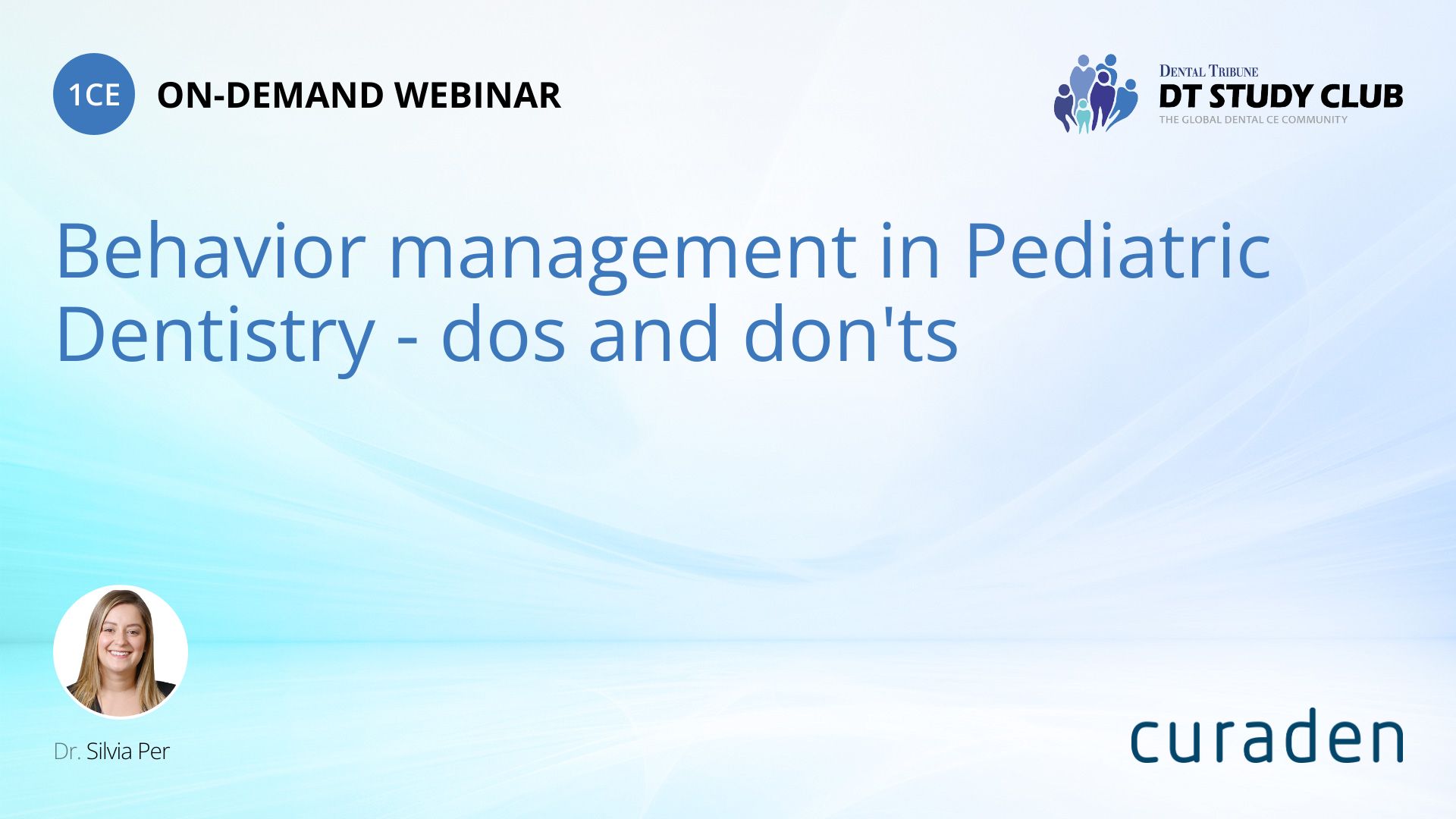 1CE ON-DEMAND WEBINAR

DENTAL TRIBUNE
DT STUDY CLUB
THE GLOBAL DENTAL CE COMMUNITY

Behavior management in Pediatric Dentistry - dos and don'ts

Dr. Silvia Per

curaden